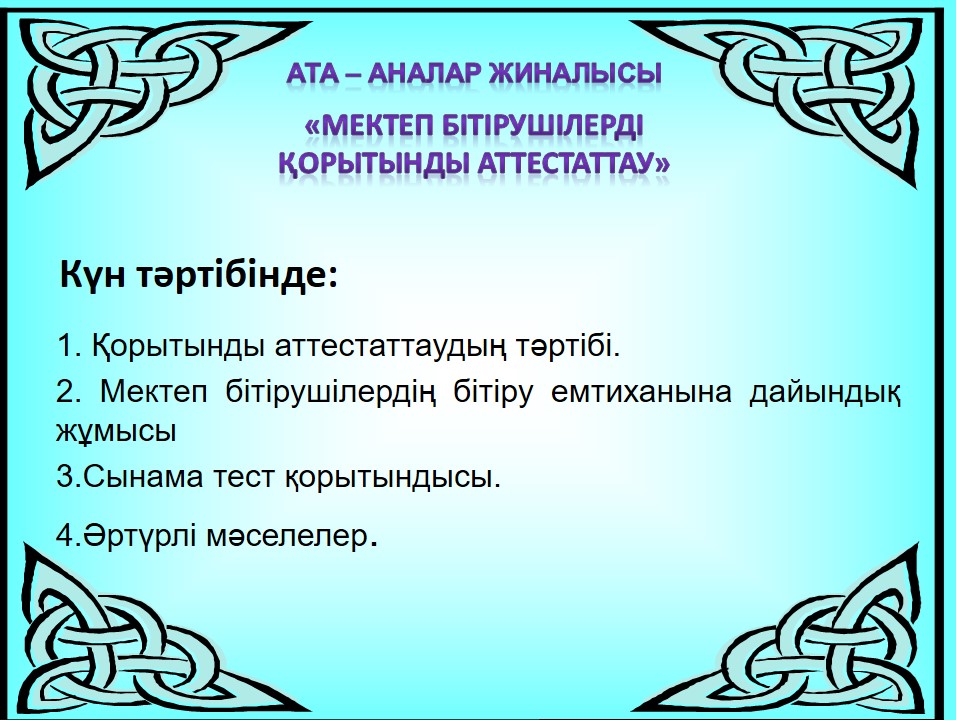 АТА – АНАЛАР ЖИНАЛЫСЫ

«МЕКТЕП БІТІРУШІЛЕРДІ ҚОРЫТЫНДЫ АТТЕСТАТТАУ»

Күн тәртібінде:

1. Қорытынды аттестаттаудың тәртібі.

2. Мектеп бітірушілердің бітіру емтиханына дайындық жұмысы

3.Сынама тест қорытындысы.

4.Әртүрлі мәселелер.